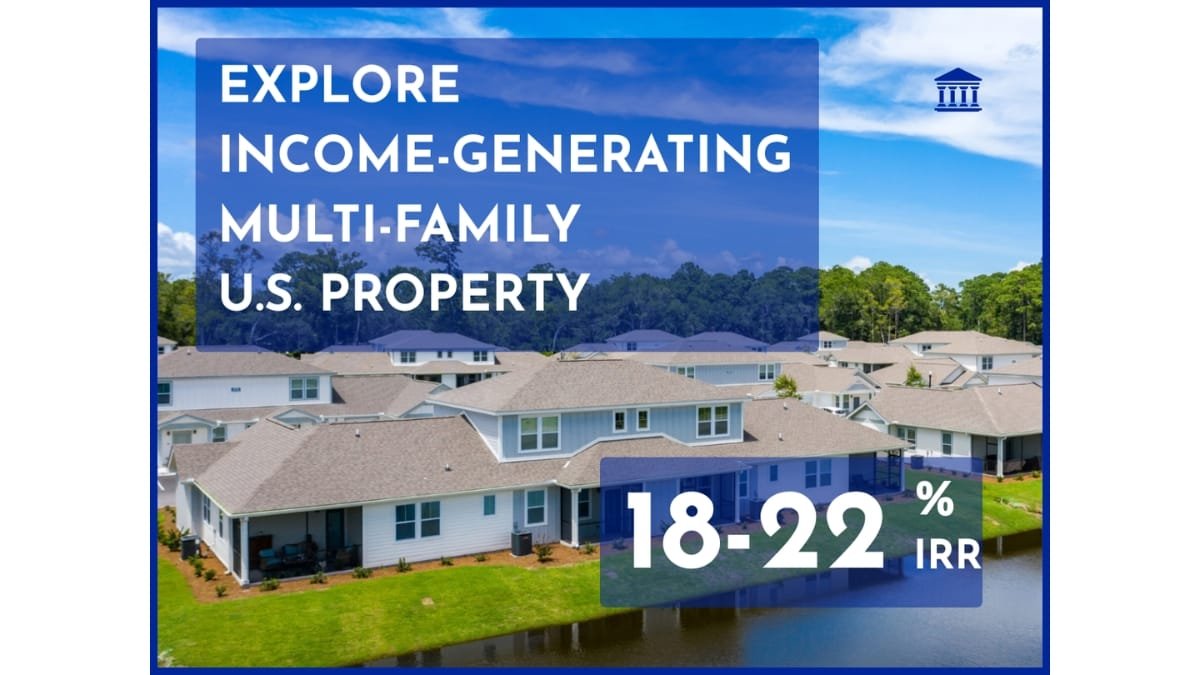 EXPLORE INCOME-GENERATING MULTI-FAMILY U.S. PROPERTY

18-22 % IRR